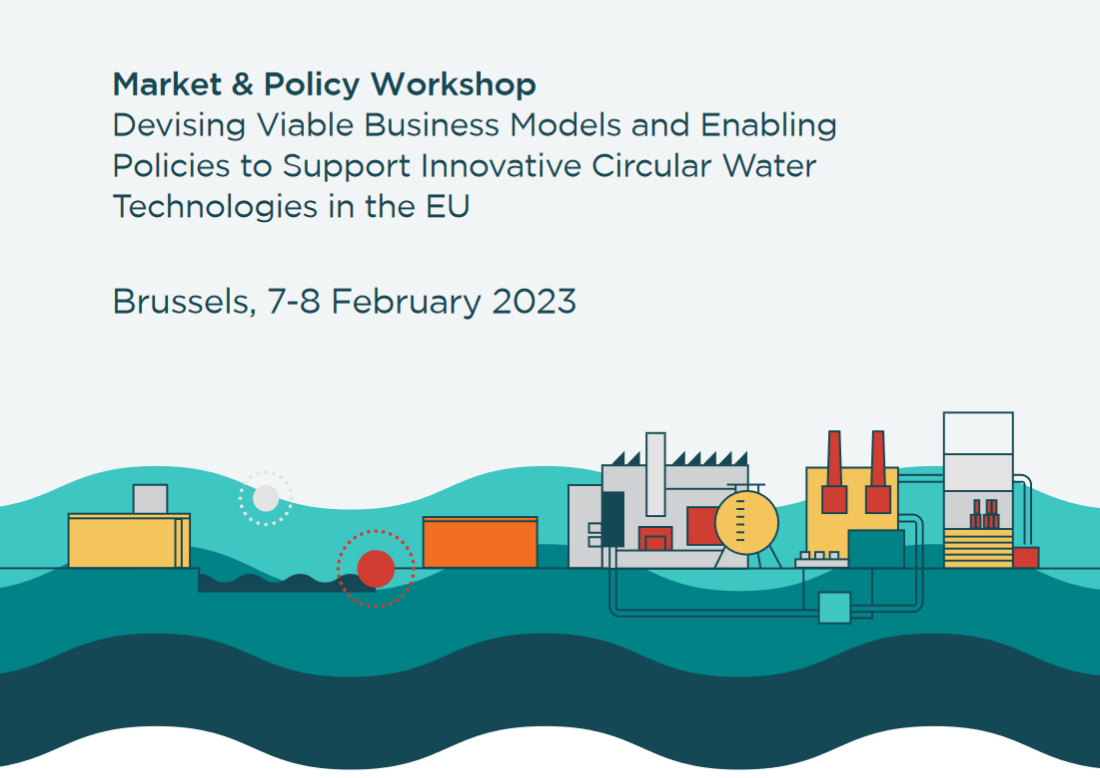 Market & Policy Workshop
Devising Viable Business Models and Enabling Policies to Support Innovative Circular Water Technologies in the EU

Brussels, 7-8 February 2023